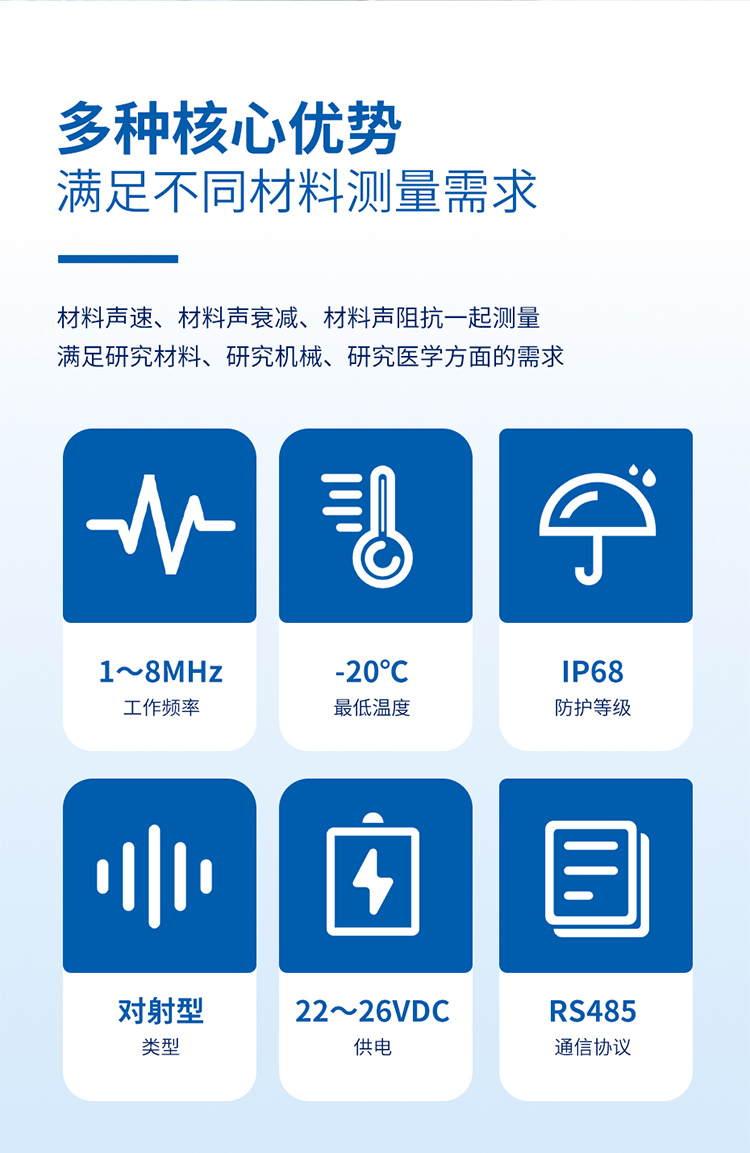 多种核心优势
满足不同材料测量需求

材料声速、材料声衰减、材料声阻抗一起测量
满足研究材料、研究机械、研究医学方面的需求

1～8MHz
工作频率

-20℃
最低温度

IP68
防护等级

对射型
类型

22～26VDC
供电

RS485
通信协议